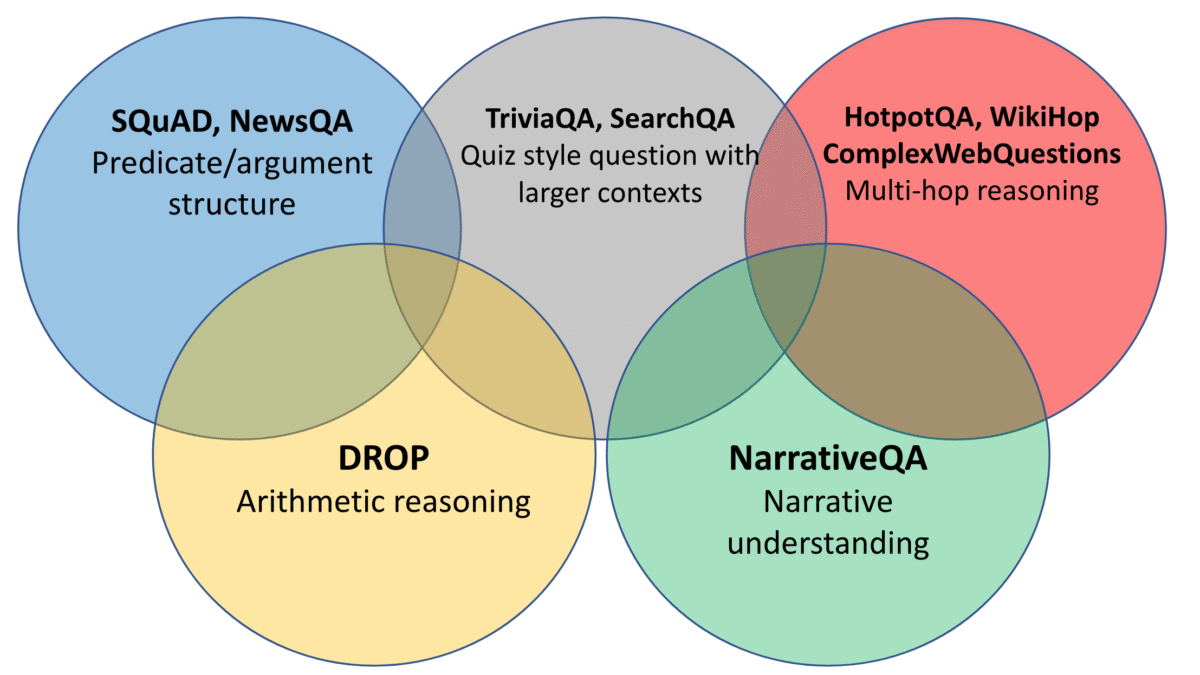 SQuAD, NewsQA
Predicate/argument structure

TriviaQA, SearchQA
Quiz style question with larger contexts

HotpotQA, WikiHop
ComplexWebQuestions
Multi-hop reasoning

DROP
Arithmetic reasoning

NarrativeQA
Narrative understanding